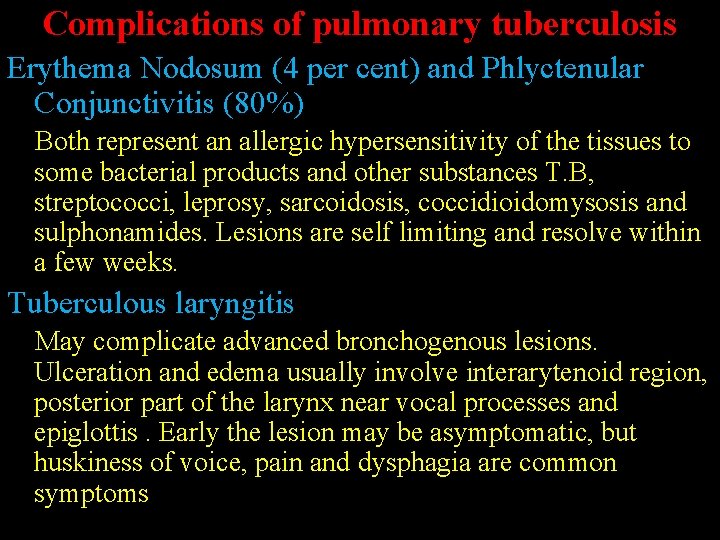 Complications of pulmonary tuberculosis

Erythema Nodosum (4 per cent) and Phlyctenular Conjunctivitis (80%)

Both represent an allergic hypersensitivity of the tissues to some bacterial products and other substances T.B, streptococci, leprosy, sarcoidosis, coccidioidomysosis and sulphonamides. Lesions are self limiting and resolve within a few weeks.

Tuberculous laryngitis

May complicate advanced bronchogenous lesions. Ulceration and edema usually involve interarytenoid region, posterior part of the larynx near vocal processes and epiglottis . Early the lesion may be asymptomatic, but huskiness of voice, pain and dysphagia are common symptoms